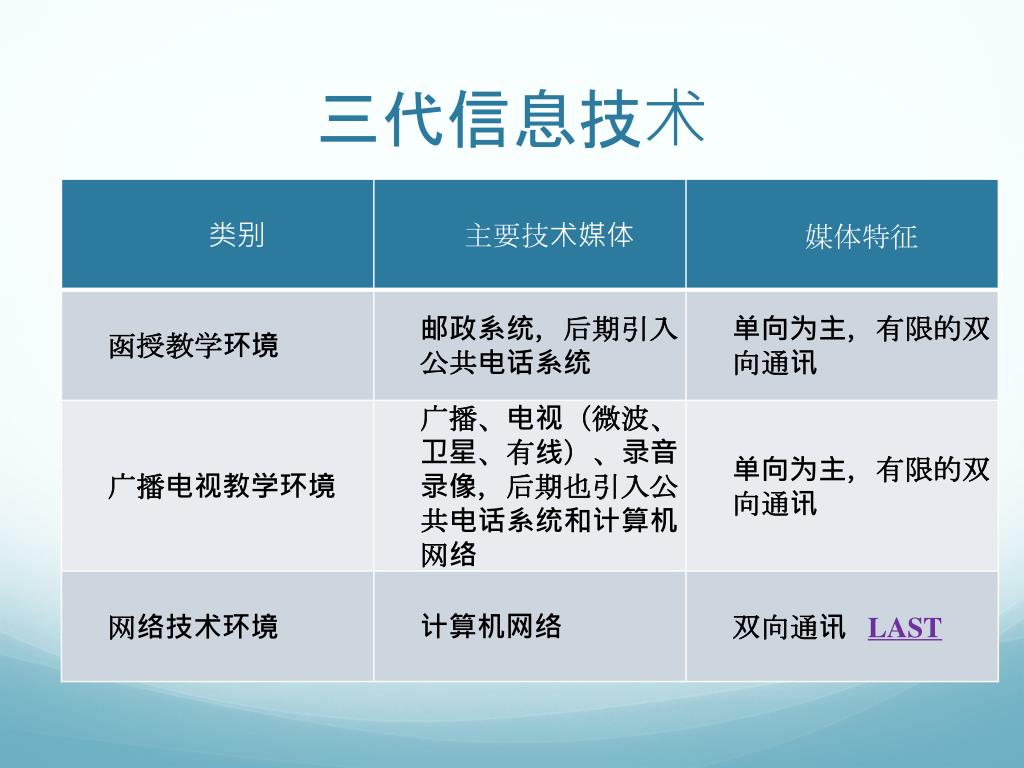 三代信息技术

| 类别 | 主要技术媒体 | 媒体特征 |
|---|---|---|
| 函授教学环境 | 邮政系统，后期引入公共电话系统 | 单向为主，有限的双向通讯 |
| 广播电视教学环境 | 广播、电视（微波、卫星、有线）、录音录像，后期也引入公共电话系统和计算机网络 | 单向为主，有限的双向通讯 |
| 网络技术环境 | 计算机网络 | 双向通讯 LAST |